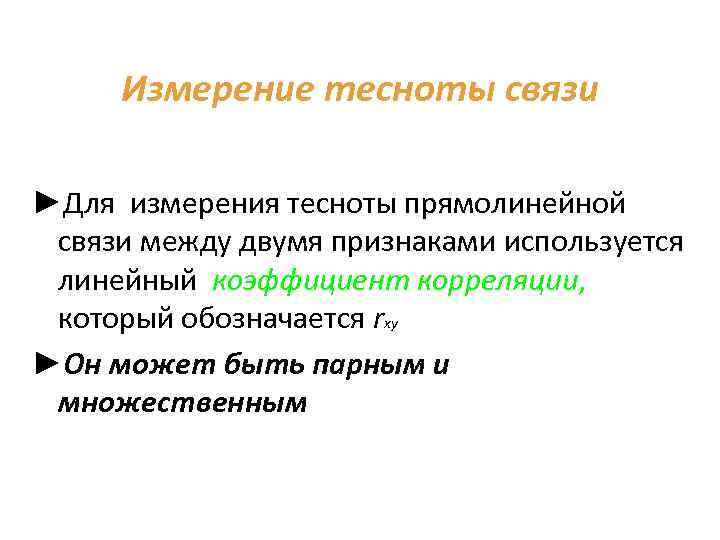 Измерение тесноты связи

►Для измерения тесноты прямолинейной связи между двумя признаками используется линейный коэффициент корреляции, который обозначается $r_{xy}$

►Он может быть парным и множественным